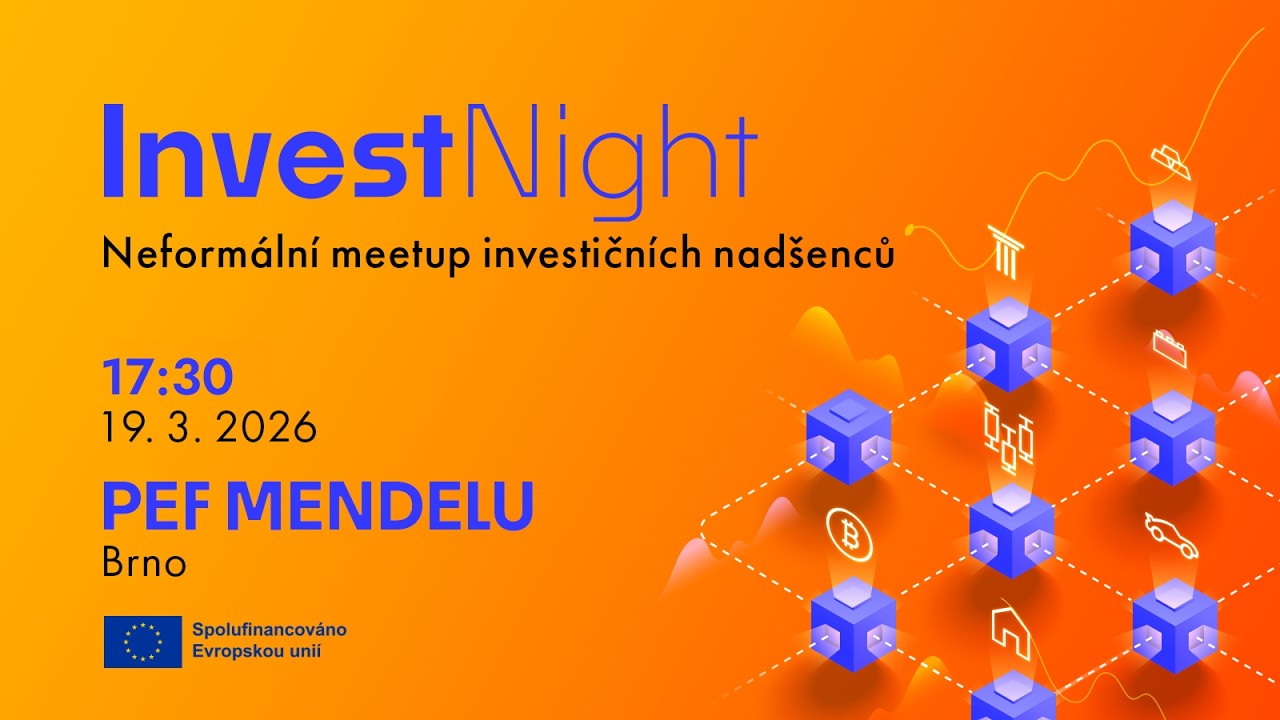 InvestNight
Neformální meetup investičních nadšenců

17:30
19. 3. 2026

PEF MENDELU
Brno

Spolufinancováno
Evropskou unií